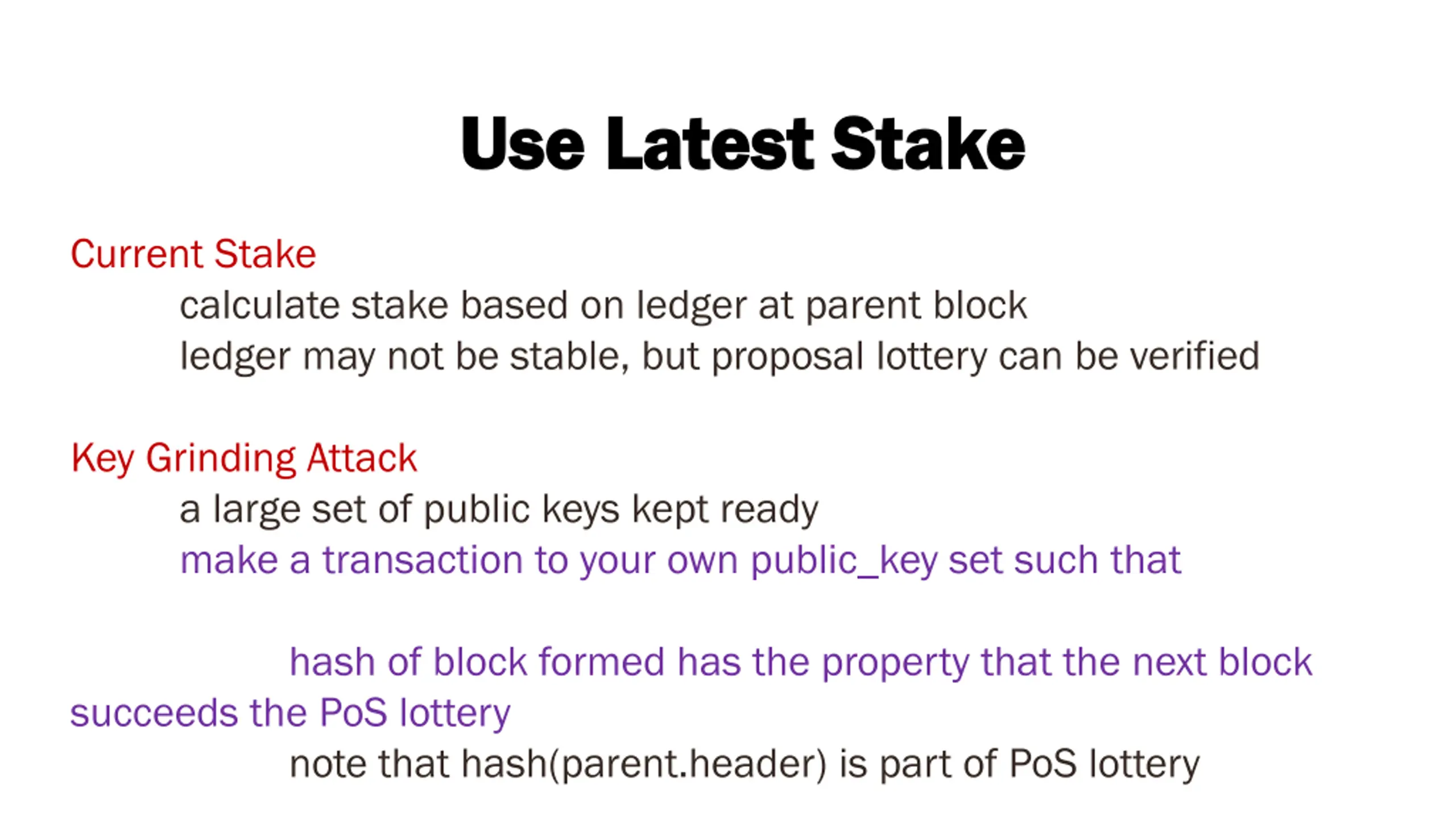 Use Latest Stake

Current Stake

calculate stake based on ledger at parent block

ledger may not be stable, but proposal lottery can be verified

Key Grinding Attack

a large set of public keys kept ready

make a transaction to your own public_key set such that

hash of block formed has the property that the next block succeeds the PoS lottery

note that hash(parent.header) is part of PoS lottery